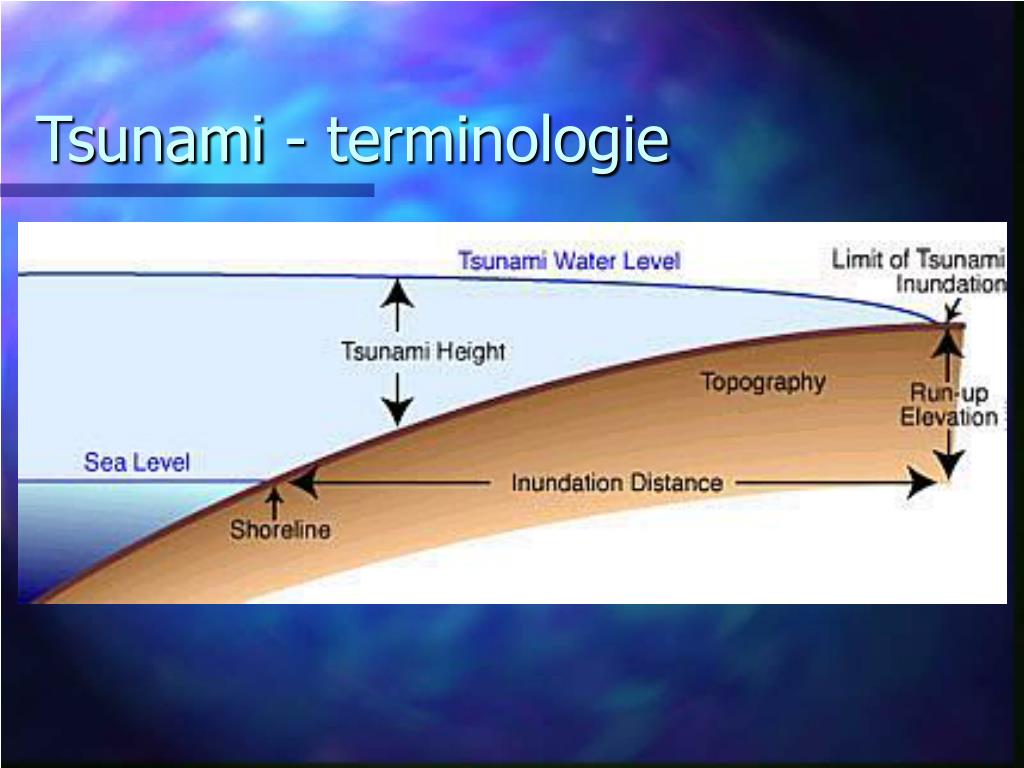 Tsunami - terminologie

Tsunami Water Level

Limit of Tsunami Inundation

Tsunami Height

Topography

Run-up Elevation

Sea Level

Inundation Distance

Shoreline